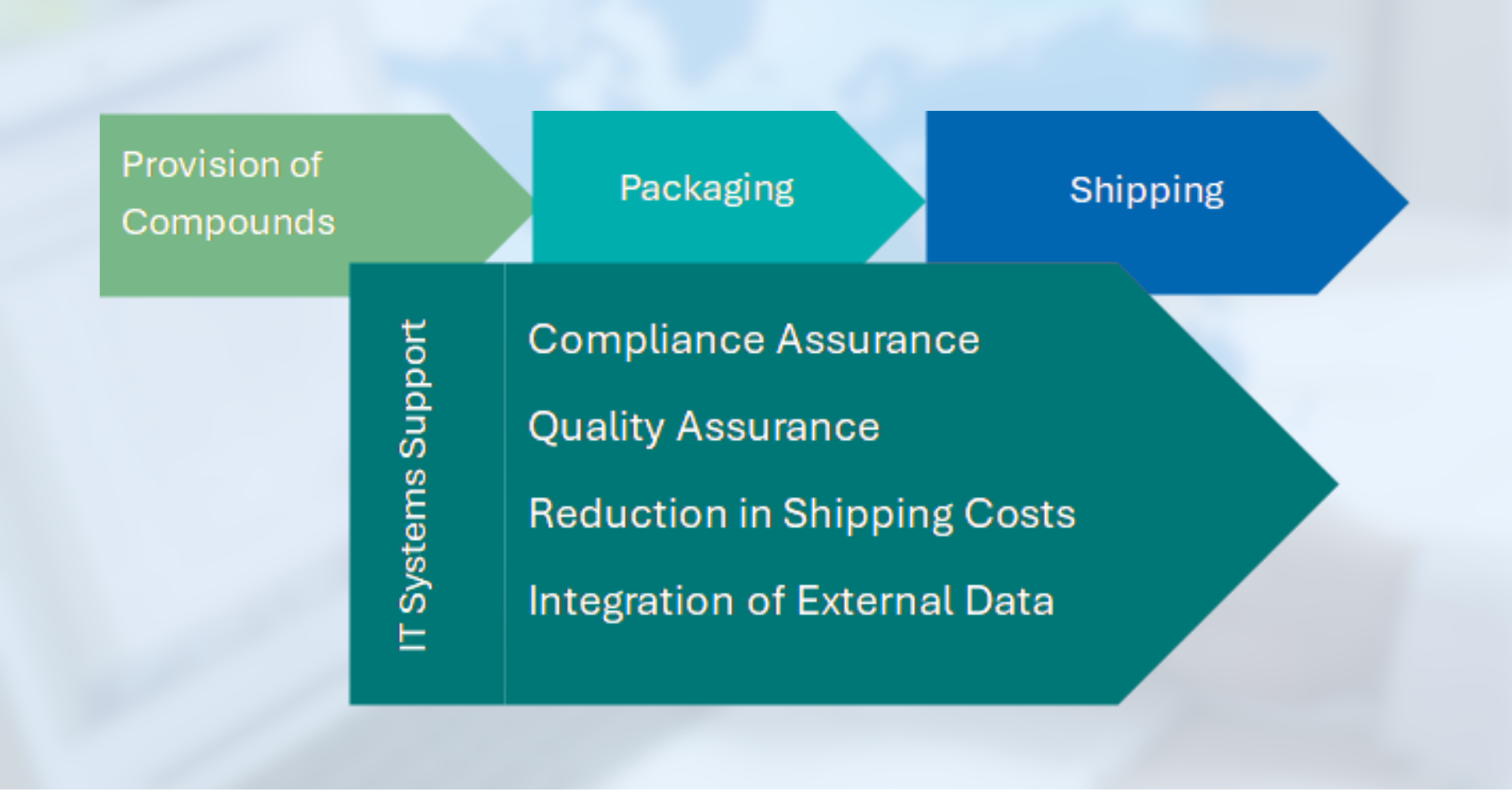 Provision of Compounds

Packaging

Shipping

IT Systems Support

Compliance Assurance

Quality Assurance

Reduction in Shipping Costs

Integration of External Data